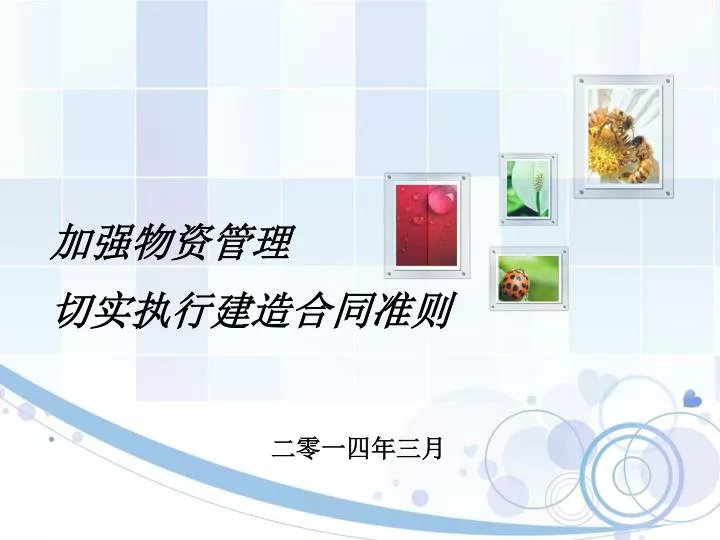 加强物资管理

切实执行建造合同准则

二零一四年三月